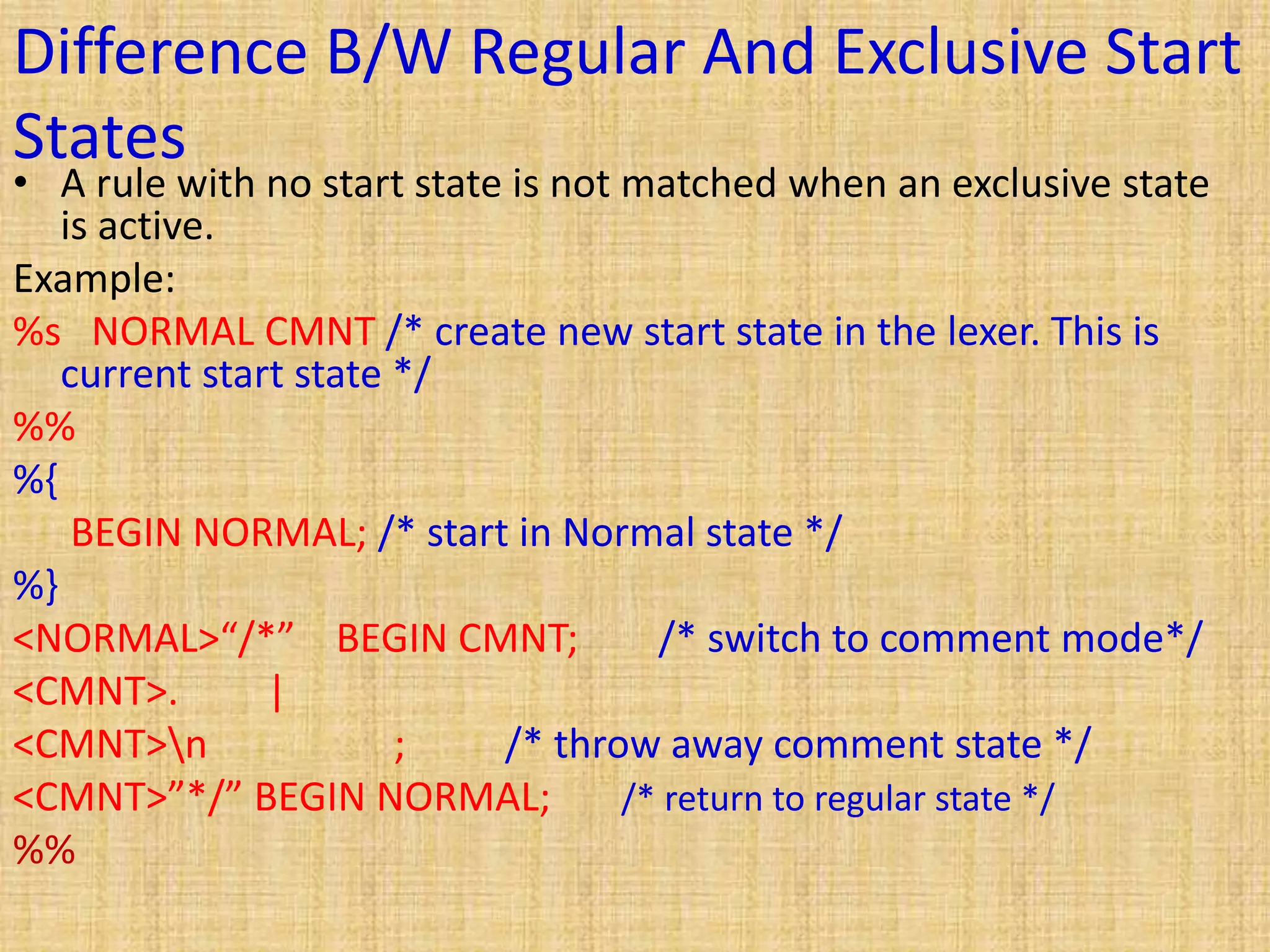 Difference B/W Regular And Exclusive Start States

• A rule with no start state is not matched when an exclusive state is active.

Example:

%s NORMAL CMNT /* create new start state in the lexer. This is current start state */

%%

%{

BEGIN NORMAL; /* start in Normal state */

%}

<NORMAL>“/*” BEGIN CMNT; /* switch to comment mode*/

<CMNT>. |

<CMNT>\n ; /* throw away comment state */

<CMNT>”*/” BEGIN NORMAL; /* return to regular state */

%%